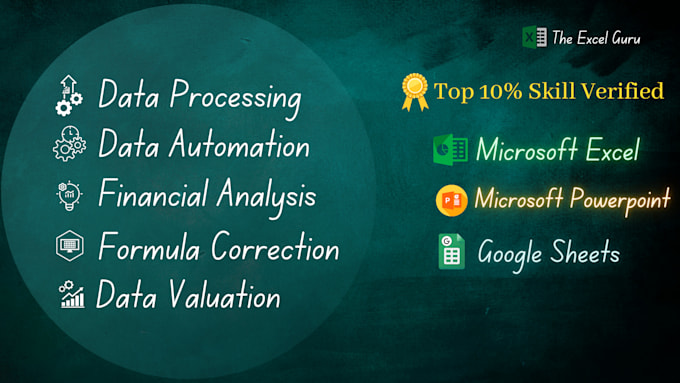 Data Processing
Data Automation
Financial Analysis
Formula Correction
Data Valuation

The Excel Guru

Top 10% Skill Verified

Microsoft Excel
Microsoft Powerpoint
Google Sheets